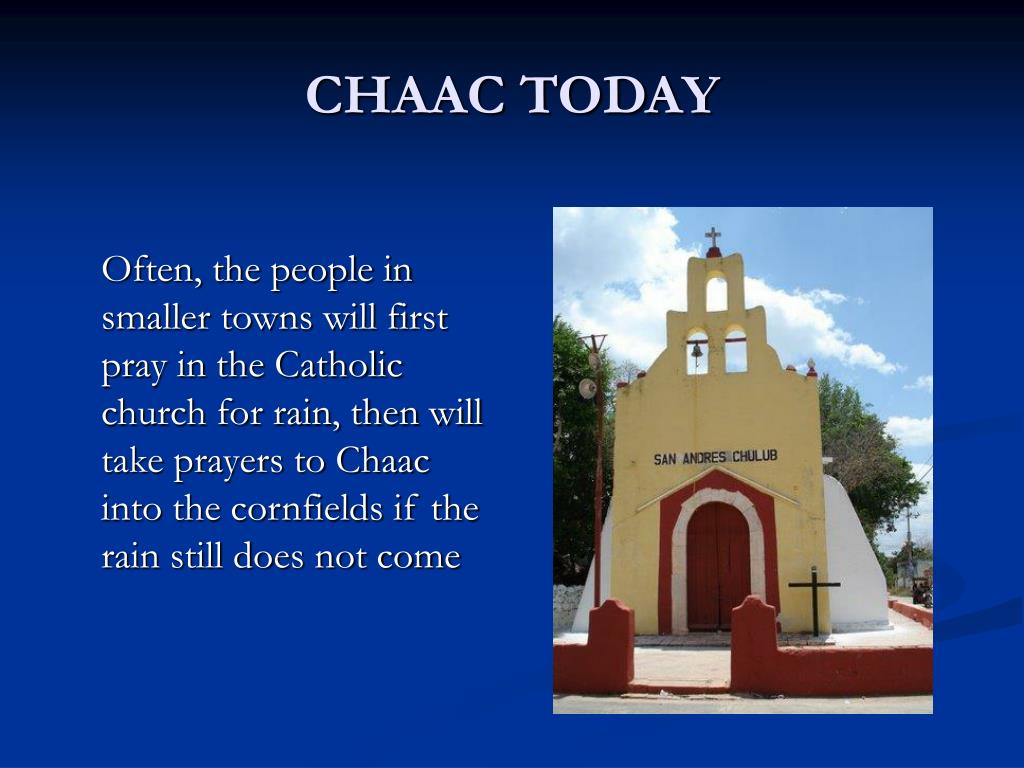 CHAAC TODAY

Often, the people in smaller towns will first pray in the Catholic church for rain, then will take prayers to Chaac into the cornfields if the rain still does not come

SAN ANDRES CHULUB